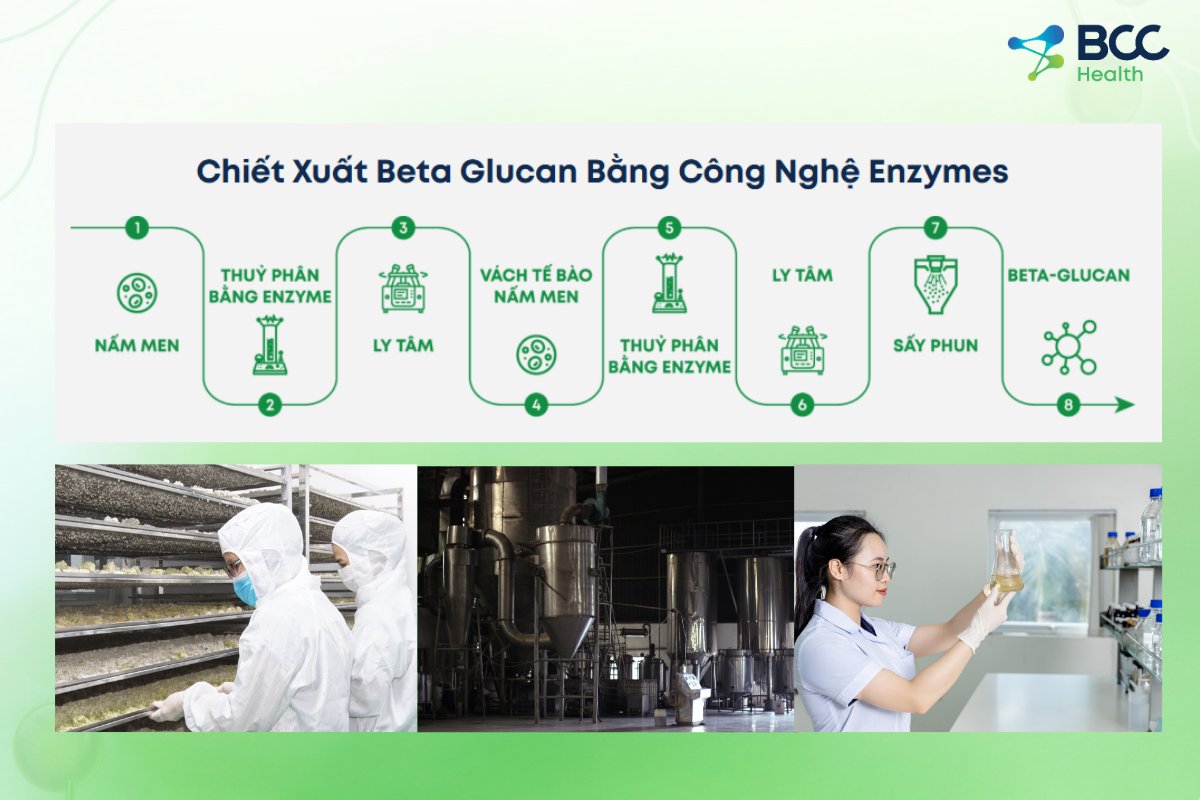 BCC Health

Chiết Xuất Beta Glucan Bằng Công Nghệ Enzymes

1
NẤM MEN

THUỶ PHÂN BẰNG ENZYME
2

3
LY TÂM

VÁCH TẾ BÀO NẤM MEN
4

5
THUỶ PHÂN BẰNG ENZYME

LY TÂM
6

7
SẤY PHUN

BETA-GLUCAN
8